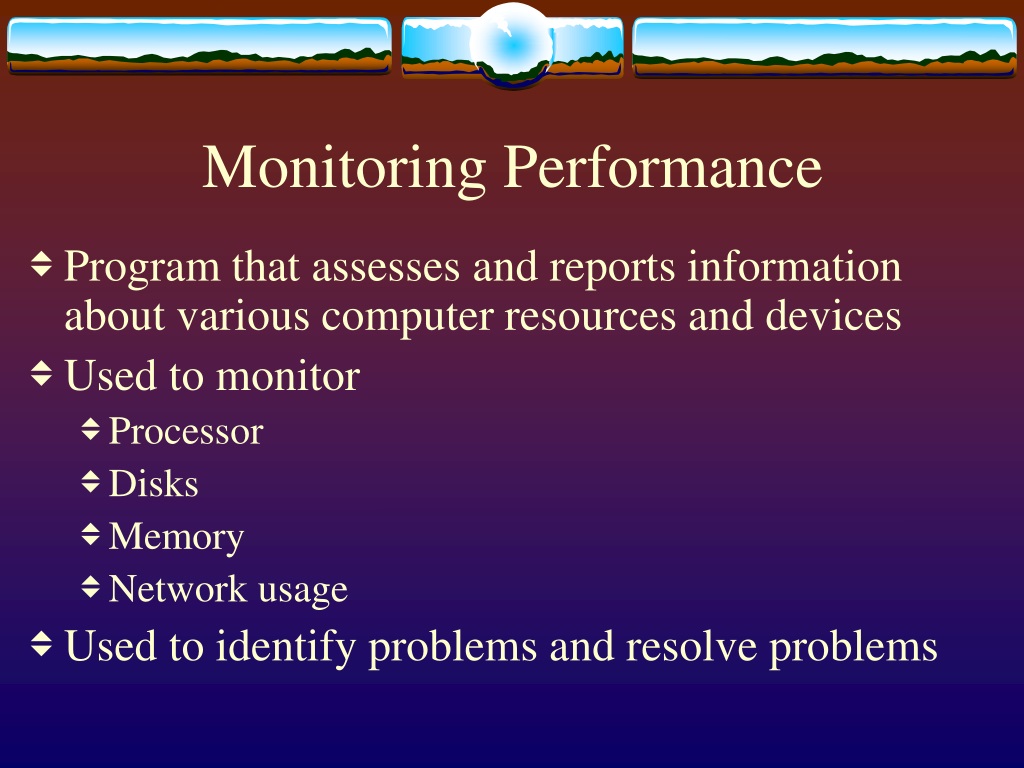 Monitoring Performance

Program that assesses and reports information about various computer resources and devices

Used to monitor

Processor

Disks

Memory

Network usage

Used to identify problems and resolve problems